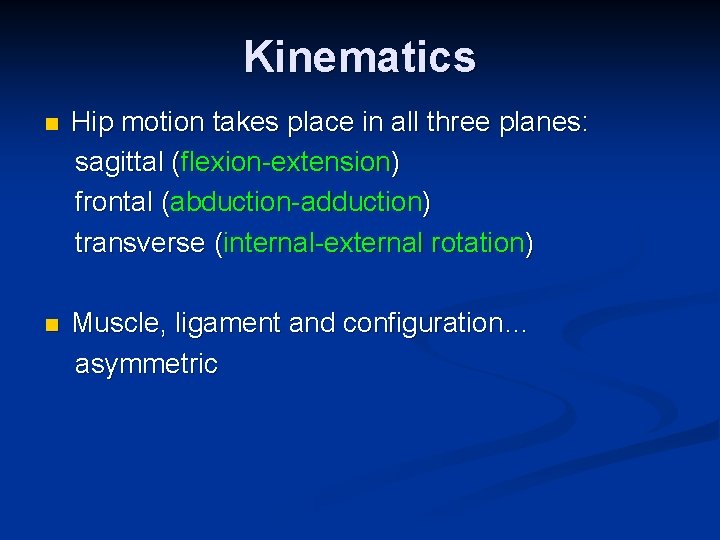 Kinematics

Hip motion takes place in all three planes:
sagittal (flexion-extension)
frontal (abduction-adduction)
transverse (internal-external rotation)

Muscle, ligament and configuration…
asymmetric